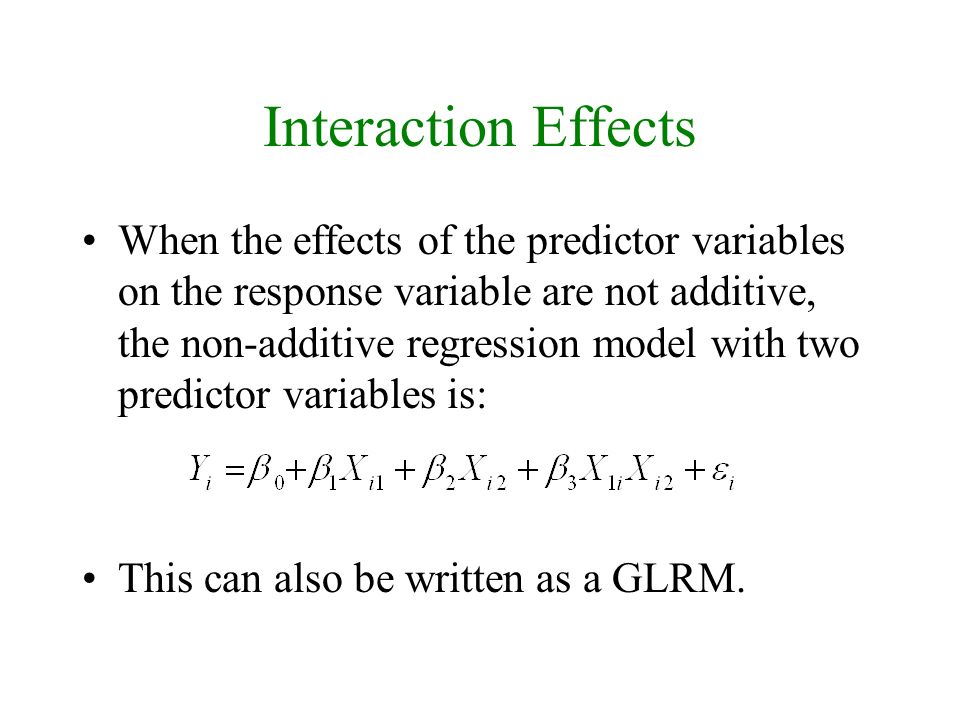 Interaction Effects

• When the effects of the predictor variables on the response variable are not additive, the non-additive regression model with two predictor variables is:

$Y_i = \beta_0 + \beta_1 X_{i1} + \beta_2 X_{i2} + \beta_3 X_{1i} X_{i2} + \varepsilon_i$

• This can also be written as a GLRM.